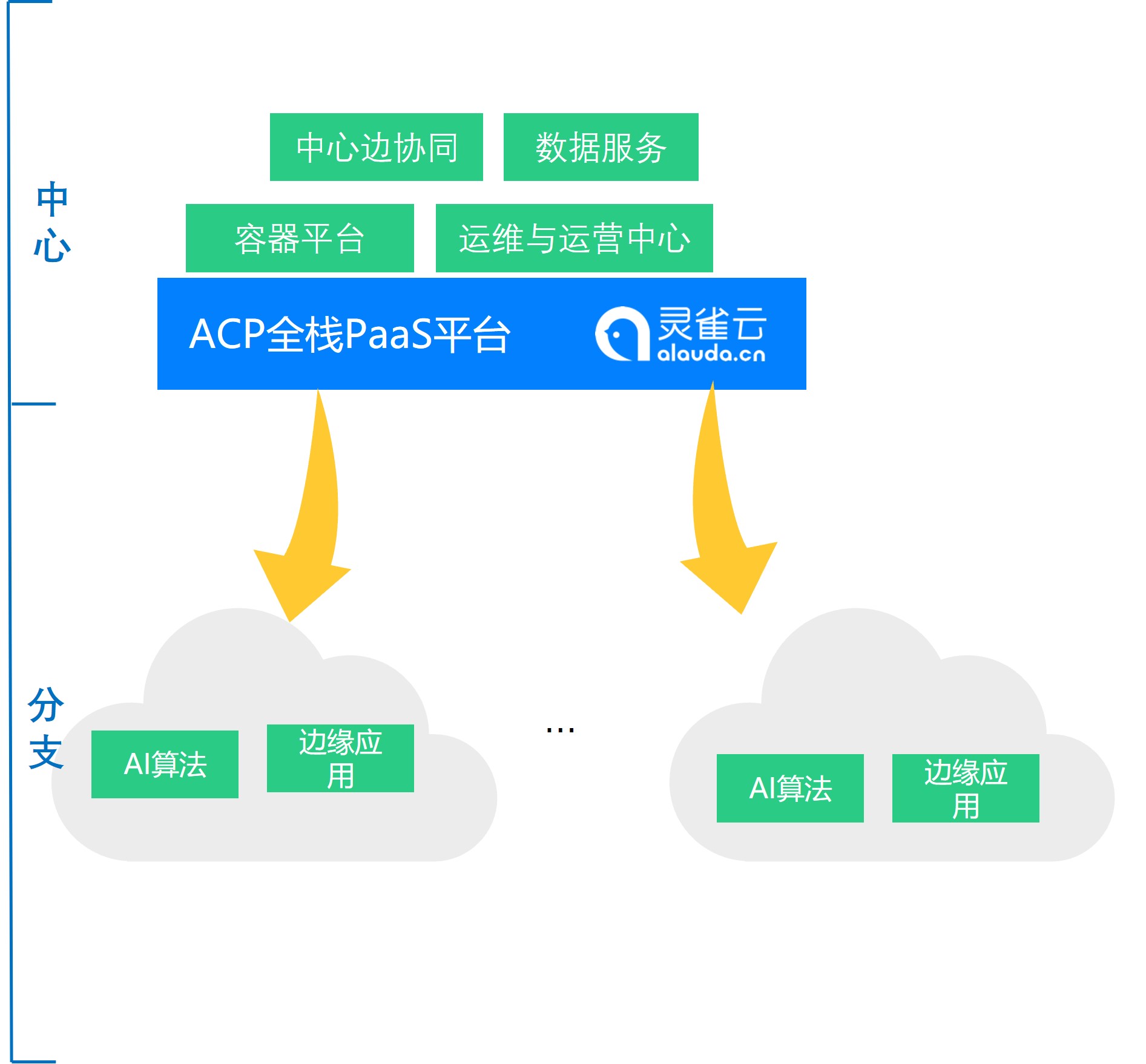 中心

中心边协同

数据服务

容器平台

运维与运营中心

ACP全栈PaaS平台

灵雀云
alauda.cn

分支

AI算法

边缘应用

...

AI算法

边缘应用